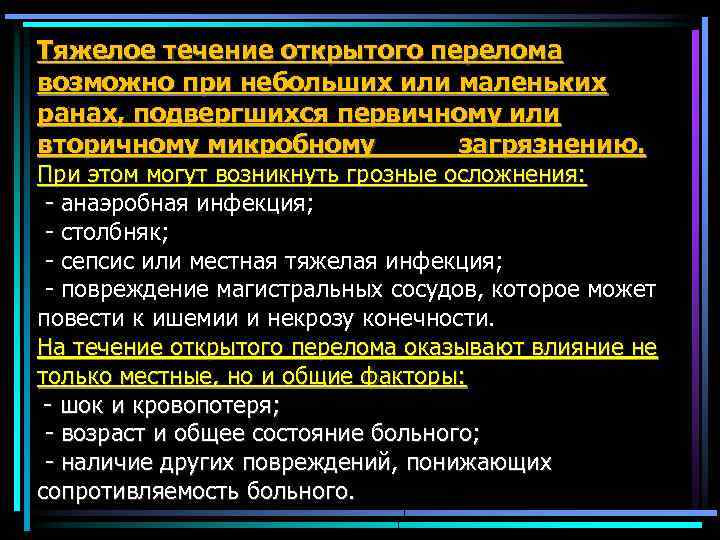 Тяжелое течение открытого перелома возможно при небольших или маленьких ранах, подвергшихся первичному или вторичному микробному загрязнению.
При этом могут возникнуть грозные осложнения:
- анаэробная инфекция;
- столбняк;
- сепсис или местная тяжелая инфекция;
- повреждение магистральных сосудов, которое может повести к ишемии и некрозу конечности.
На течение открытого перелома оказывают влияние не только местные, но и общие факторы:
- шок и кровопотеря;
- возраст и общее состояние больного;
- наличие других повреждений, понижающих сопротивляемость больного.